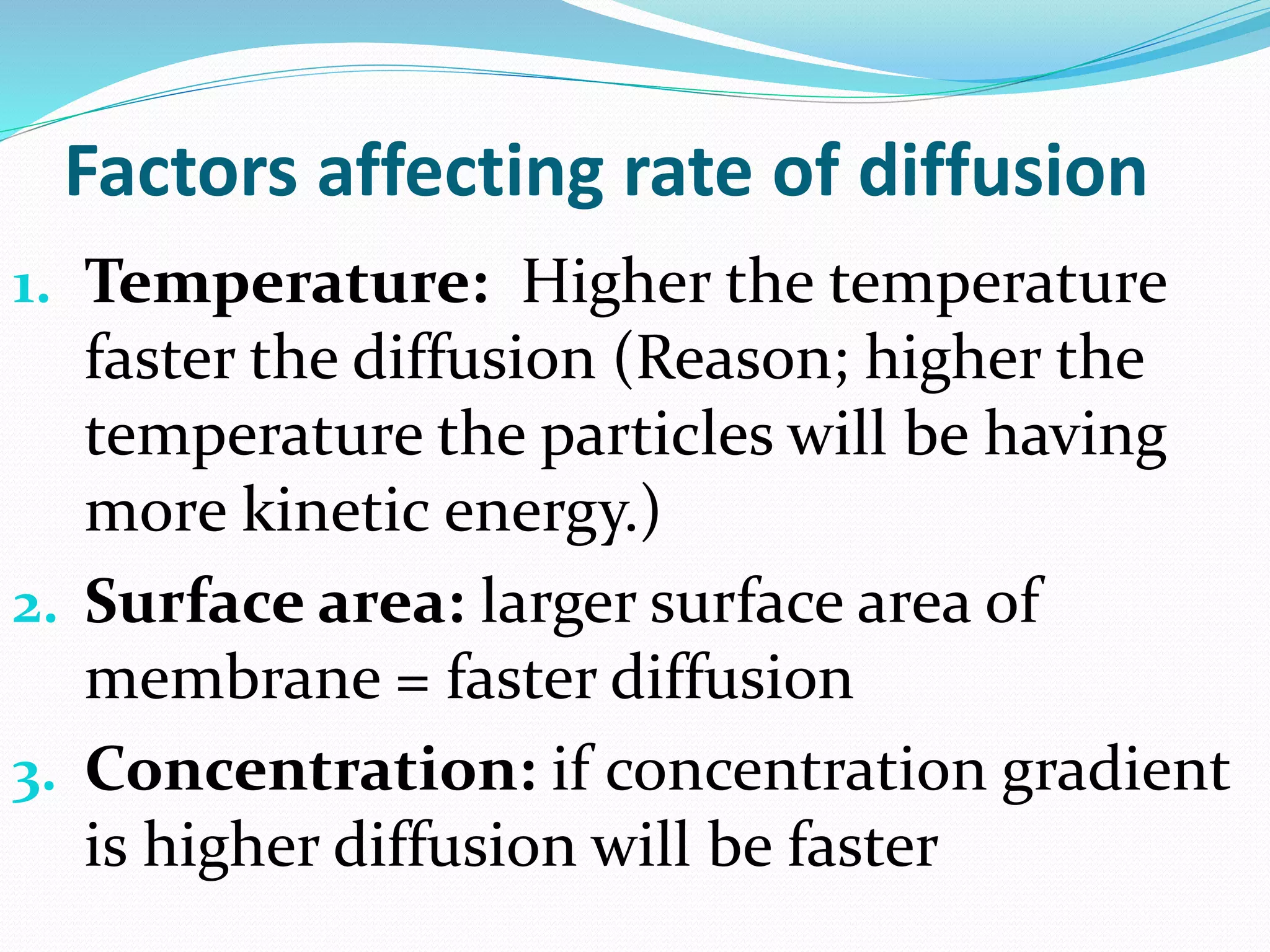 Factors affecting rate of diffusion

1. Temperature: Higher the temperature faster the diffusion (Reason; higher the temperature the particles will be having more kinetic energy.)
2. Surface area: larger surface area of membrane = faster diffusion
3. Concentration: if concentration gradient is higher diffusion will be faster